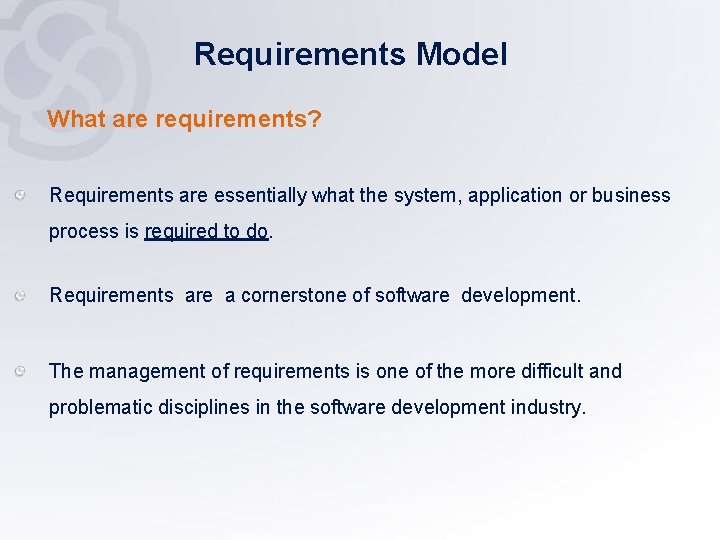 Requirements Model

What are requirements?

Requirements are essentially what the system, application or business process is required to do.

Requirements are a cornerstone of software development.

The management of requirements is one of the more difficult and problematic disciplines in the software development industry.